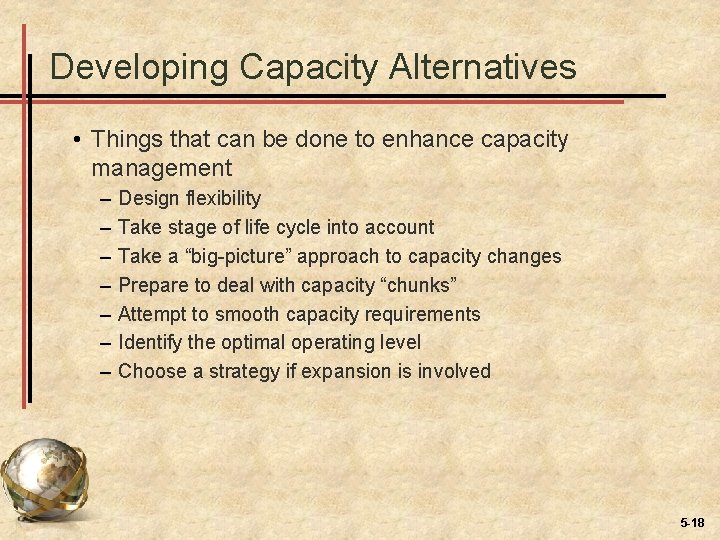 Developing Capacity Alternatives

• Things that can be done to enhance capacity management
– Design flexibility
– Take stage of life cycle into account
– Take a “big-picture” approach to capacity changes
– Prepare to deal with capacity “chunks”
– Attempt to smooth capacity requirements
– Identify the optimal operating level
– Choose a strategy if expansion is involved

5-18